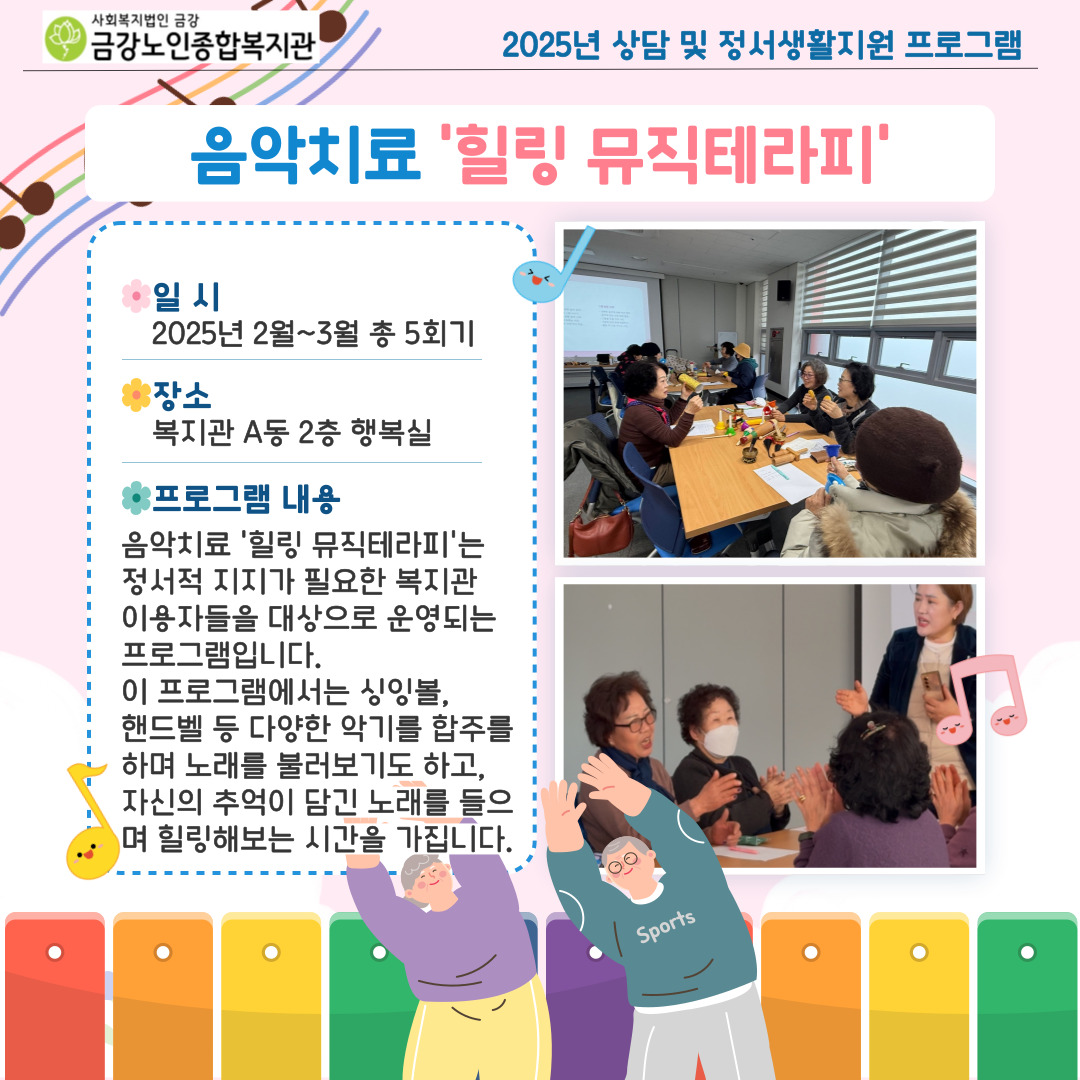 사회복지법인 금강
금강노인종합복지관

2025년 상담 및 정서생활지원 프로그램

음악치료 '힐링 뮤직테라피'

일 시
2025년 2월~3월 총 5회기

장소
복지관 A동 2층 행복실

프로그램 내용
음악치료 '힐링 뮤직테라피'는 정서적 지지가 필요한 복지관 이용자들을 대상으로 운영되는 프로그램입니다.
이 프로그램에서는 싱잉볼, 핸드벨 등 다양한 악기를 합주를 하며 노래를 불러보기도 하고, 자신의 추억이 담긴 노래를 들으며 힐링해보는 시간을 가집니다.

Sports